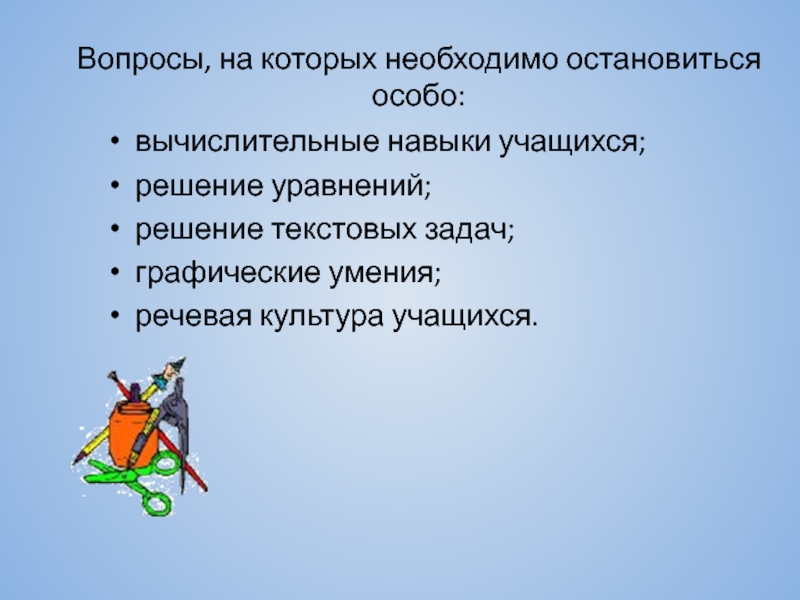 Вопросы, на которых необходимо остановиться особо:

• вычислительные навыки учащихся;
• решение уравнений;
• решение текстовых задач;
• графические умения;
• речевая культура учащихся.